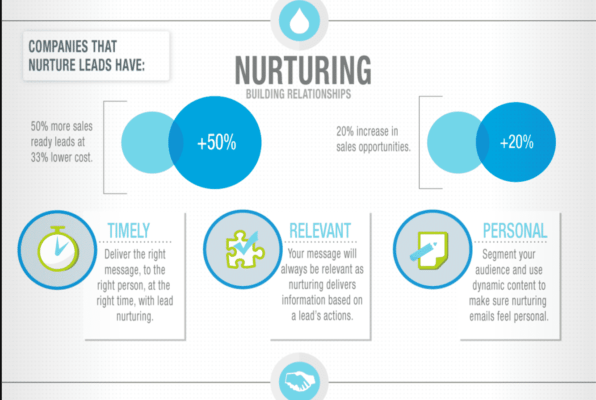 COMPANIES THAT NURTURE LEADS HAVE:

NURTURING
BUILDING RELATIONSHIPS

50% more sales ready leads at 33% lower cost.

+50%

20% increase in sales opportunities.

+20%

TIMELY
Deliver the right message, to the right person, at the right time, with lead nurturing.

RELEVANT
Your message will always be relevant as nurturing delivers information based on a lead's actions.

PERSONAL
Segment your audience and use dynamic content to make sure nurturing emails feel personal.